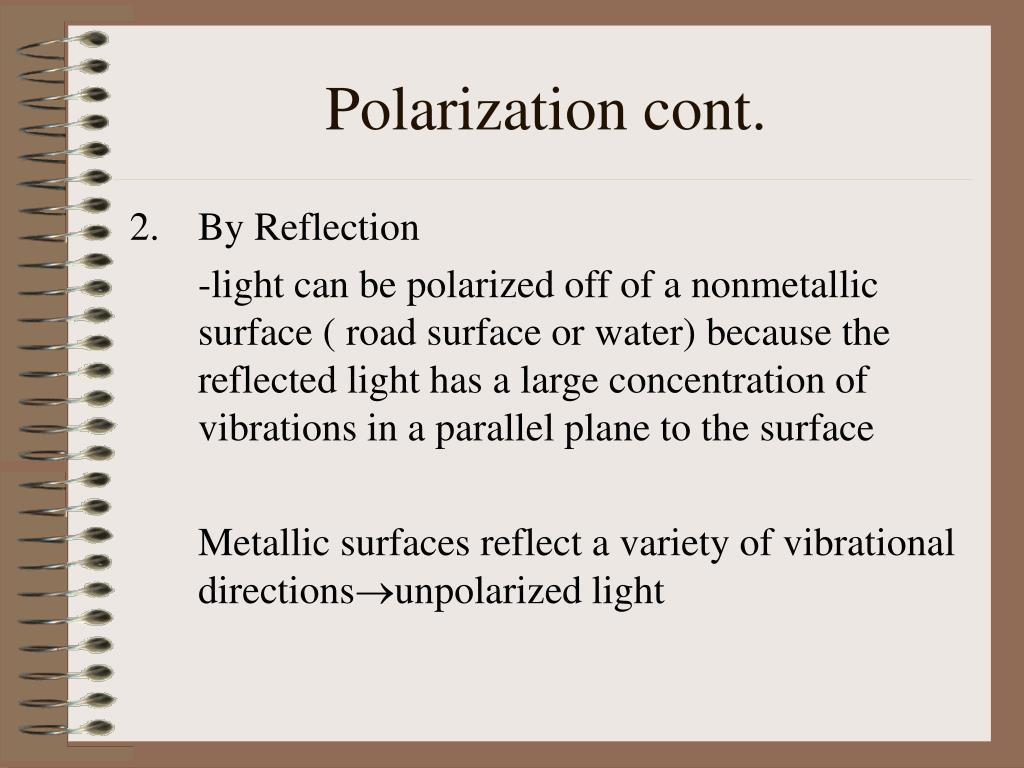 Polarization cont.

2. By Reflection

-light can be polarized off of a nonmetallic surface ( road surface or water) because the reflected light has a large concentration of vibrations in a parallel plane to the surface

Metallic surfaces reflect a variety of vibrational directions$\rightarrow$unpolarized light